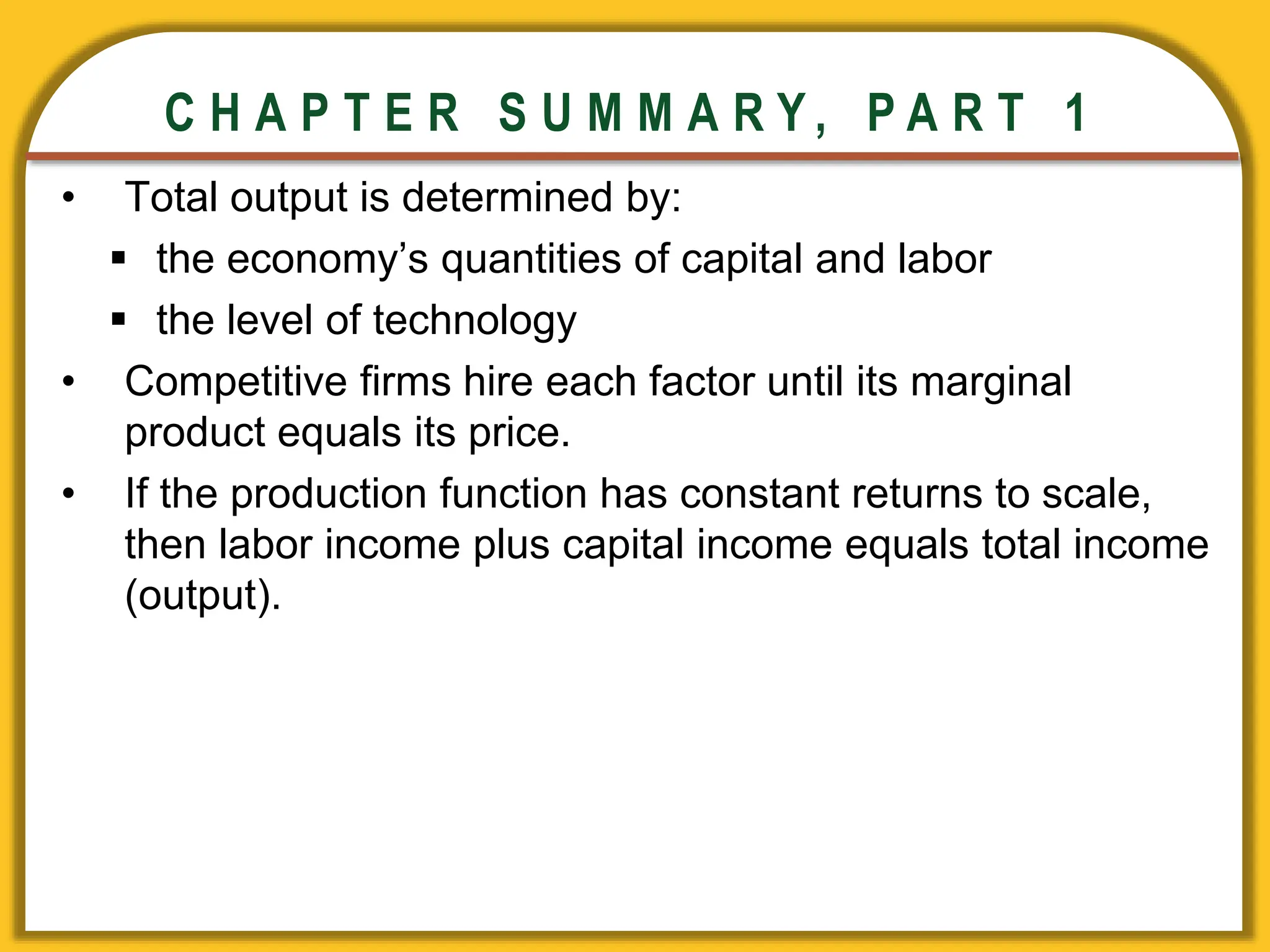 CHAPTER SUMMARY, PART 1

• Total output is determined by:
▪ the economy’s quantities of capital and labor
▪ the level of technology

• Competitive firms hire each factor until its marginal product equals its price.

• If the production function has constant returns to scale, then labor income plus capital income equals total income (output).